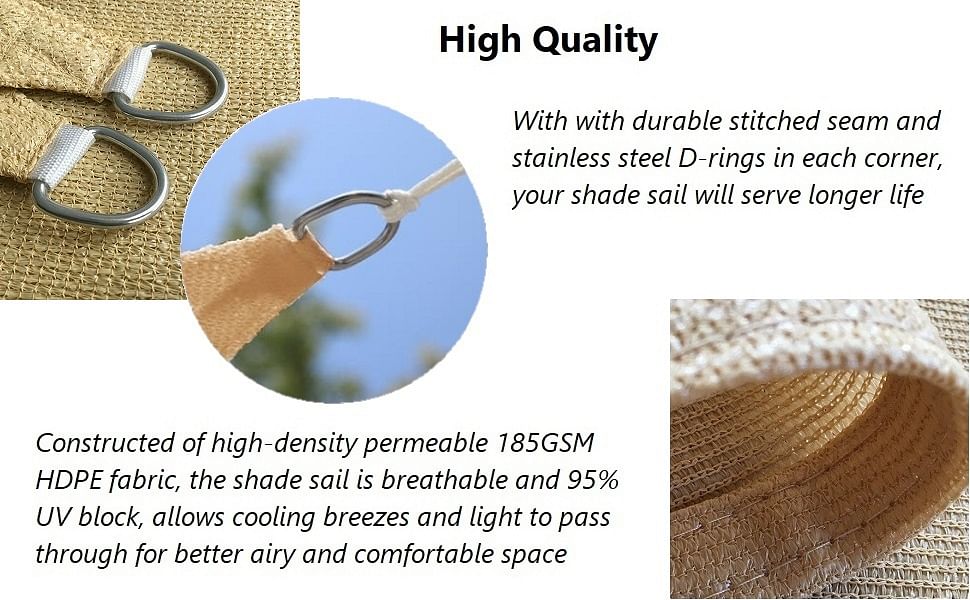 High Quality

With with durable stitched seam and stainless steel D-rings in each corner, your shade sail will serve longer life

Constructed of high-density permeable 185GSM HDPE fabric, the shade sail is breathable and 95% UV block, allows cooling breezes and light to pass through for better airy and comfortable space